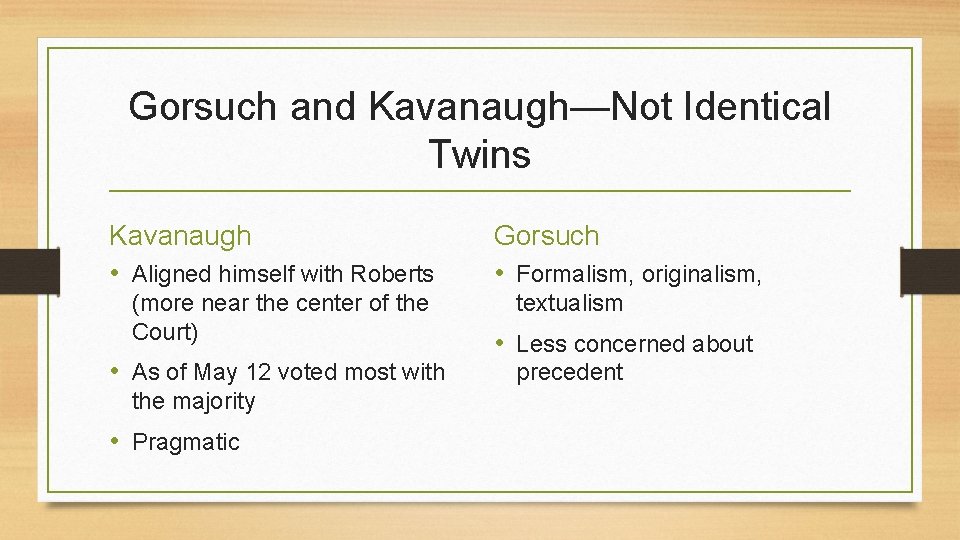 Gorsuch and Kavanaugh—Not Identical Twins

Kavanaugh

• Aligned himself with Roberts (more near the center of the Court)
• As of May 12 voted most with the majority
• Pragmatic

Gorsuch

• Formalism, originalism, textualism
• Less concerned about precedent